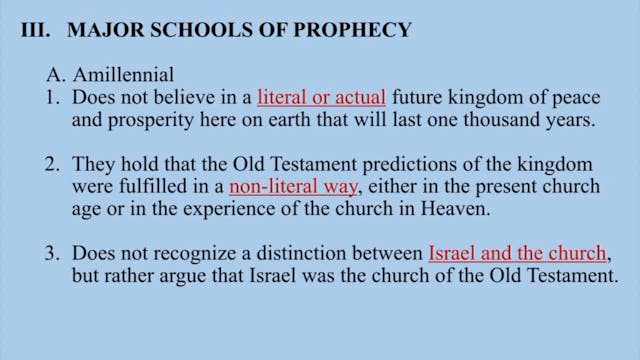 III. MAJOR SCHOOLS OF PROPHECY

A. Amillennial

1. Does not believe in a literal or actual future kingdom of peace and prosperity here on earth that will last one thousand years.

2. They hold that the Old Testament predictions of the kingdom were fulfilled in a non-literal way, either in the present church age or in the experience of the church in Heaven.

3. Does not recognize a distinction between Israel and the church, but rather argue that Israel was the church of the Old Testament.